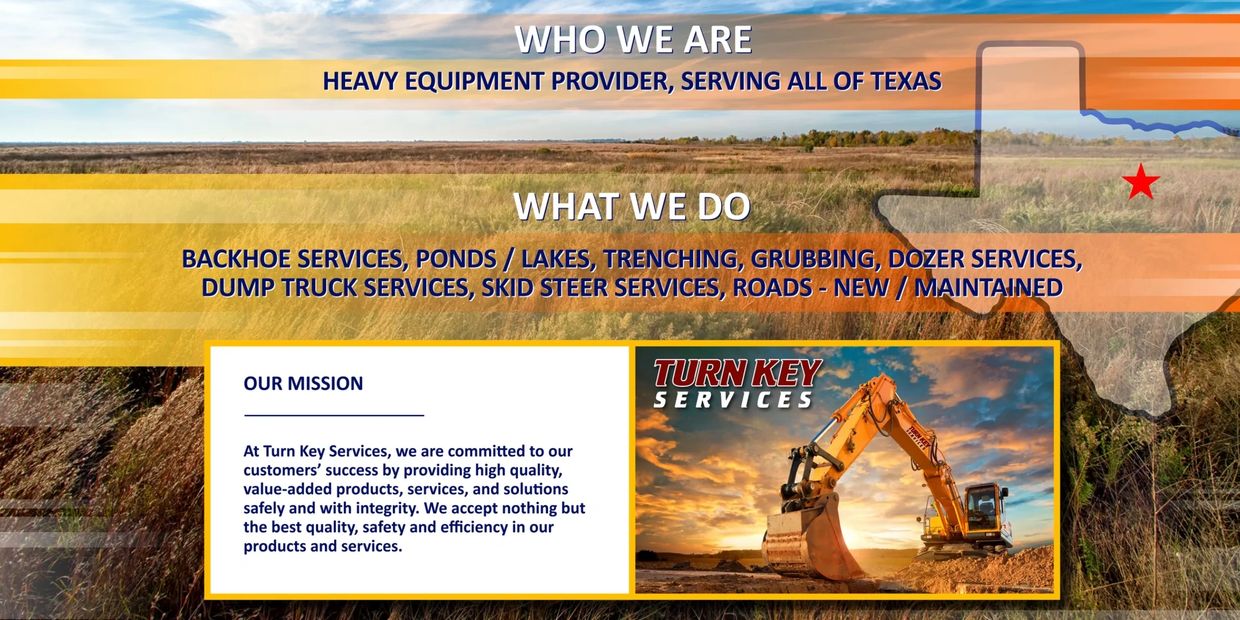 WHO WE ARE

HEAVY EQUIPMENT PROVIDER, SERVING ALL OF TEXAS

WHAT WE DO

BACKHOE SERVICES, PONDS / LAKES, TRENCHING, GRUBBING, DOZER SERVICES, DUMP TRUCK SERVICES, SKID STEER SERVICES, ROADS - NEW / MAINTAINED

OUR MISSION

At Turn Key Services, we are committed to our customers' success by providing high quality, value-added products, services, and solutions safely and with integrity. We accept nothing but the best quality, safety and efficiency in our products and services.

TURN KEY SERVICES